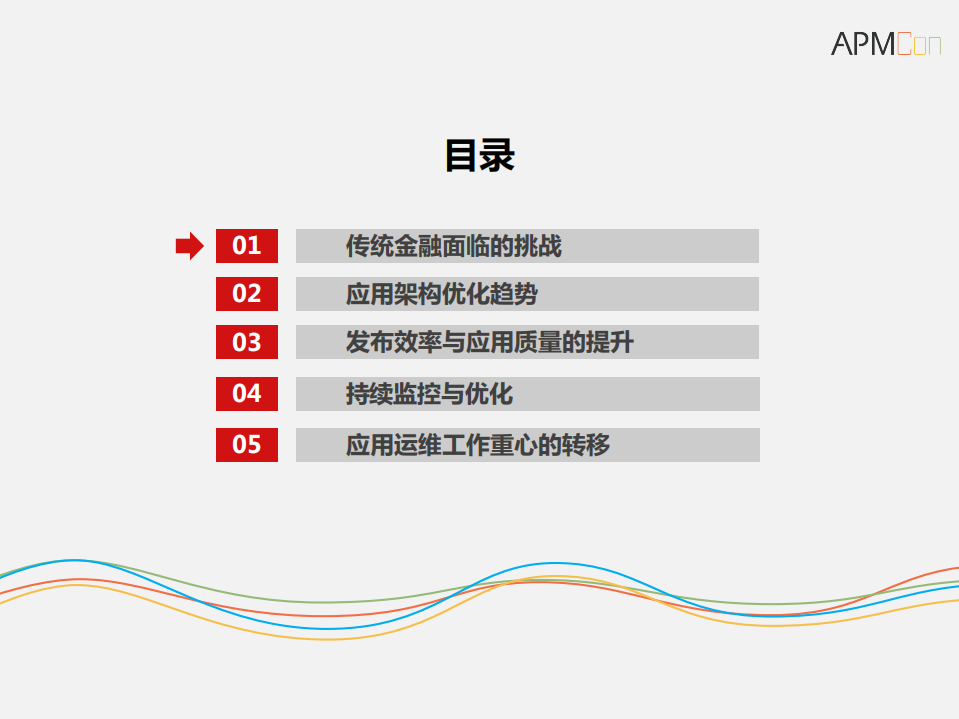 APMCon

目录

01 传统金融面临的挑战

02 应用架构优化趋势

03 发布效率与应用质量的提升

04 持续监控与优化

05 应用运维工作重心的转移